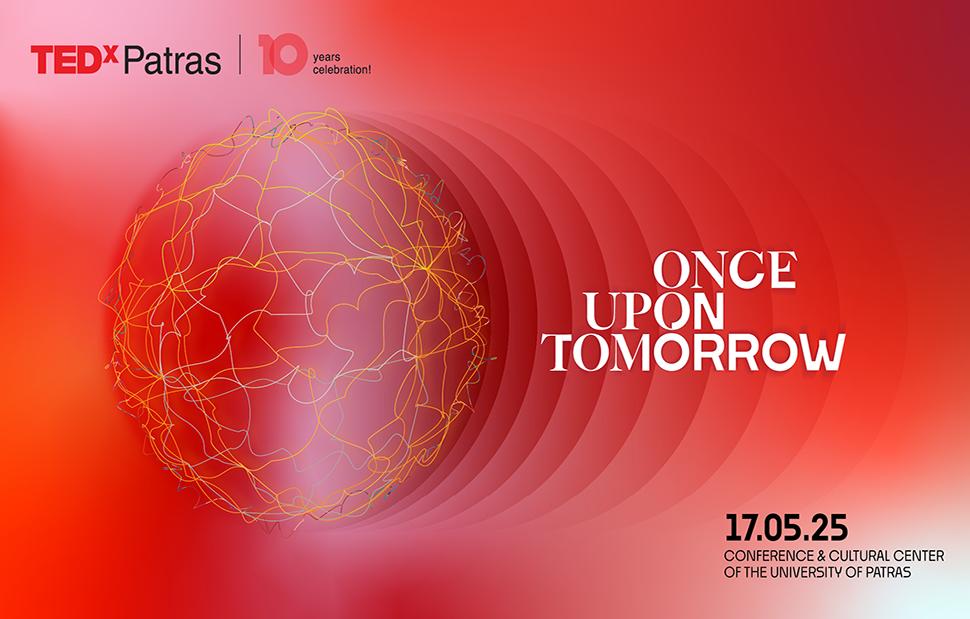 TEDx Patras | 10 years celebration!

ONCE
UPON
TOMORROW

17.05.25
CONFERENCE & CULTURAL CENTER OF THE UNIVERSITY OF PATRAS